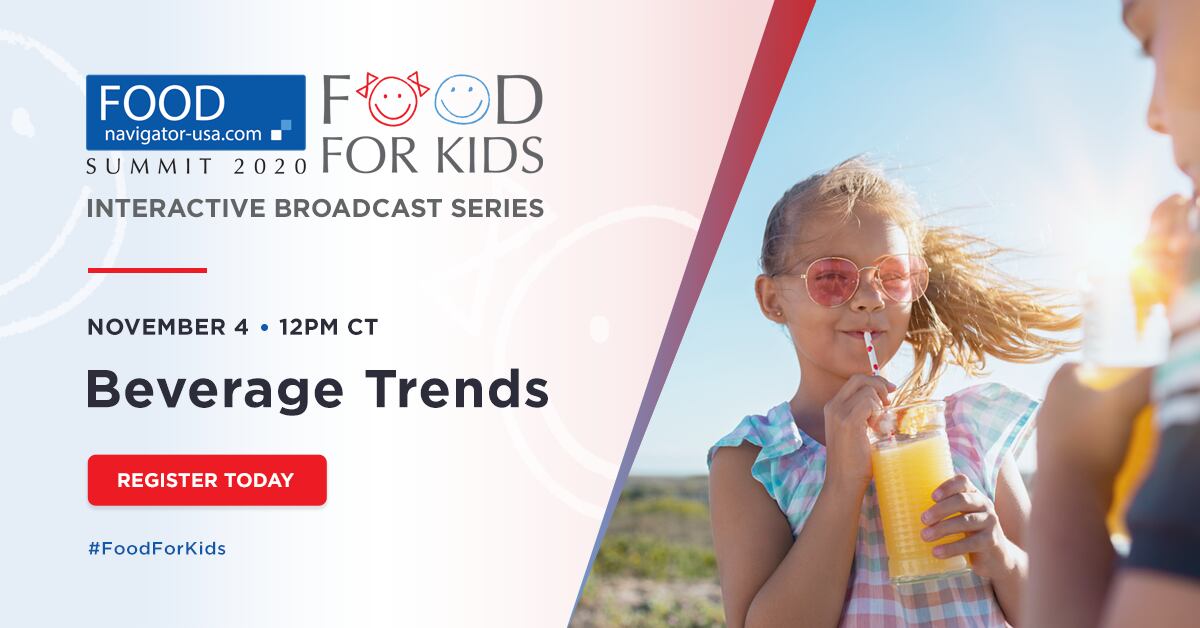 FOOD
navigator-usa.com
SUMMIT 2020

FOOD FOR KIDS

INTERACTIVE BROADCAST SERIES

NOVEMBER 4 • 12PM CT

Beverage Trends

REGISTER TODAY

#FoodForKids